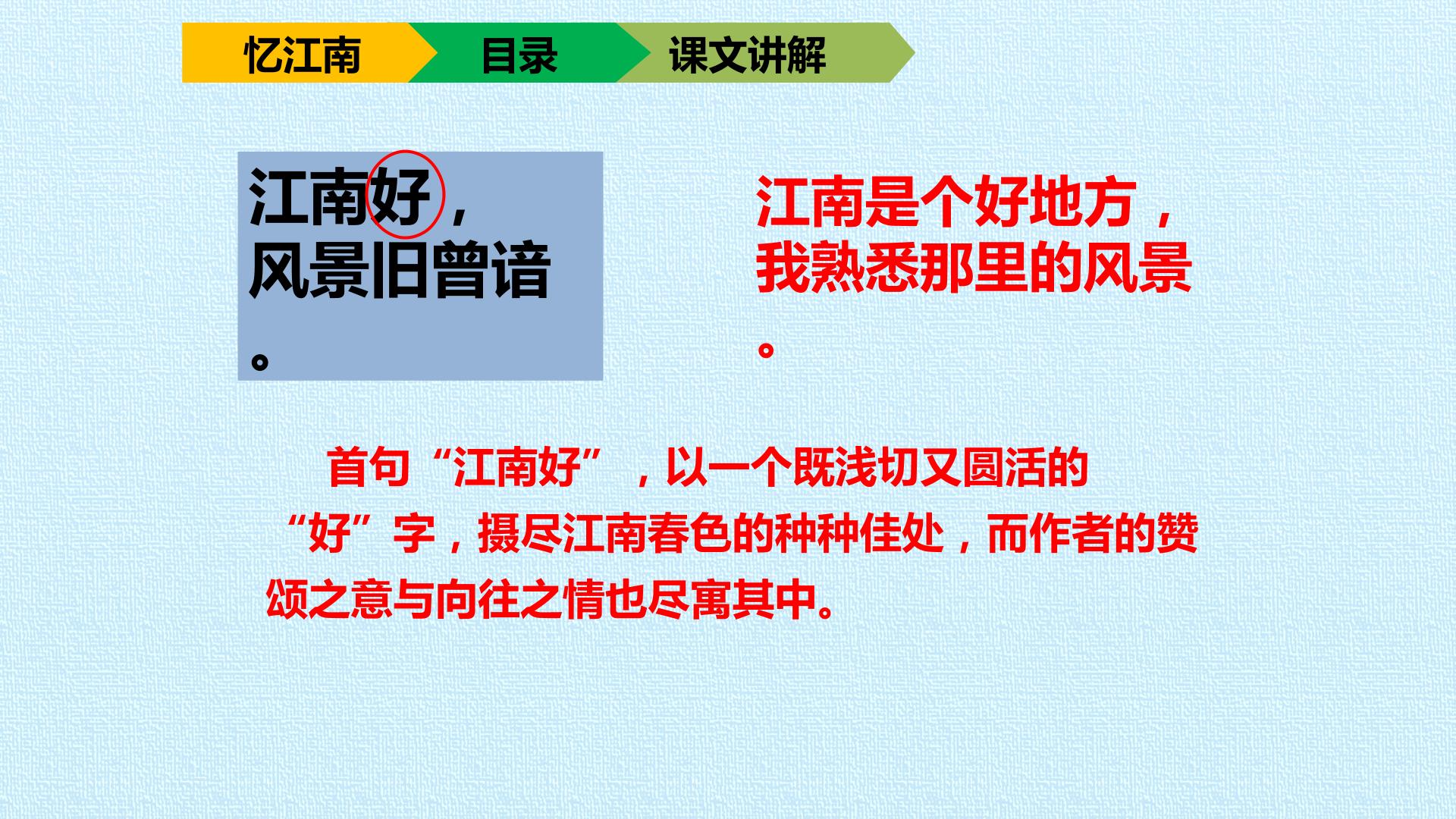 忆江南 目录 课文讲解

江南好，风景旧曾谙。

江南是个好地方，我熟悉那里的风景。

首句“江南好”，以一个既浅切又圆活的“好”字，摄尽江南春色的种种佳处，而作者的赞颂之意与向往之情也尽寓其中。